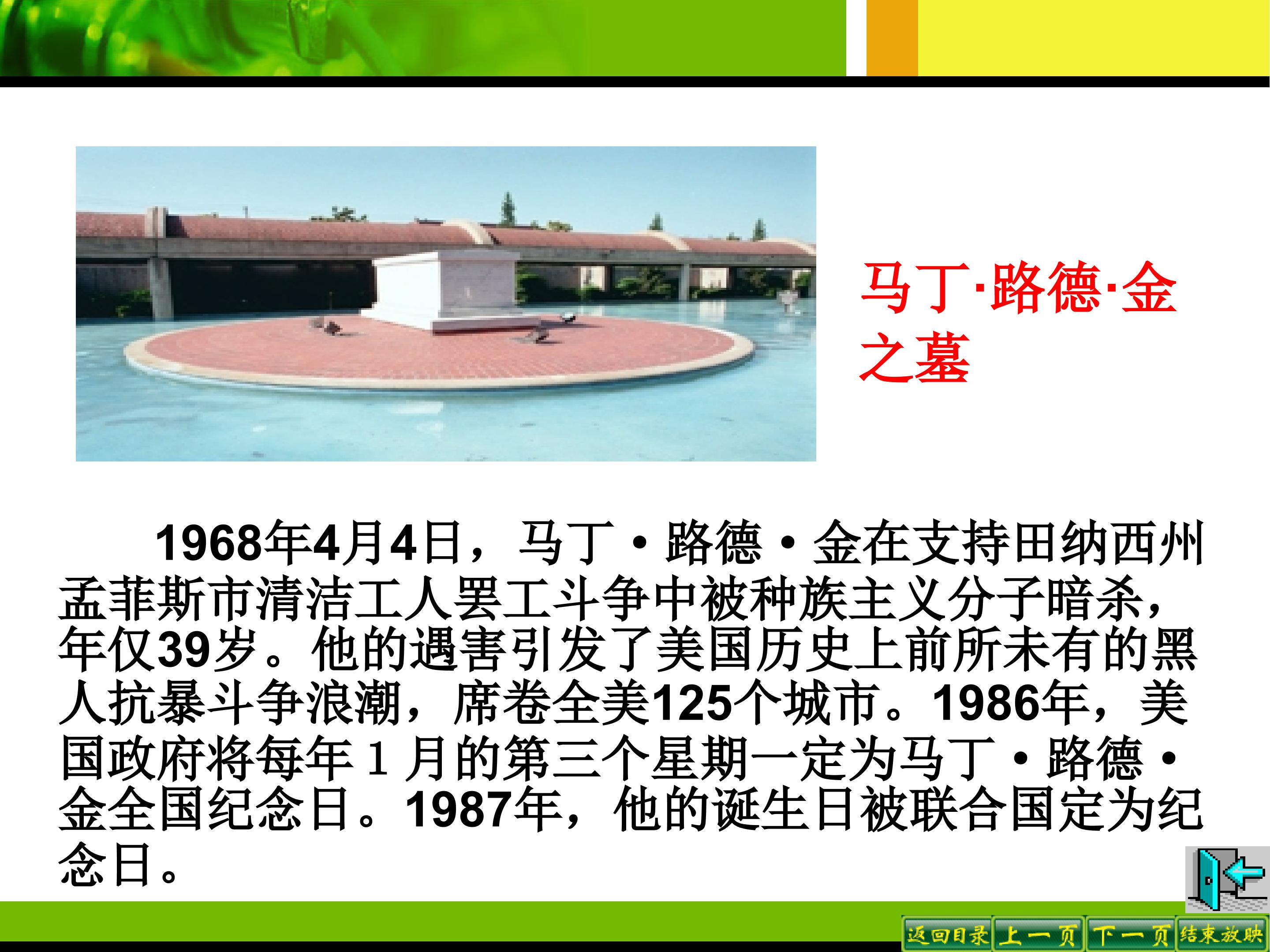 马丁·路德·金之墓

1968年4月4日，马丁·路德·金在支持田纳西州孟菲斯市清洁工人罢工斗争中被种族主义分子暗杀，年仅39岁。他的遇害引发了美国历史上前所未有的黑人抗暴斗争浪潮，席卷全美125个城市。1986年，美国政府将每年1月的第三个星期一定为马丁·路德·金全国纪念日。1987年，他的诞生日被联合国定为纪念日。

返回目录 上一页 下一页 结束放映